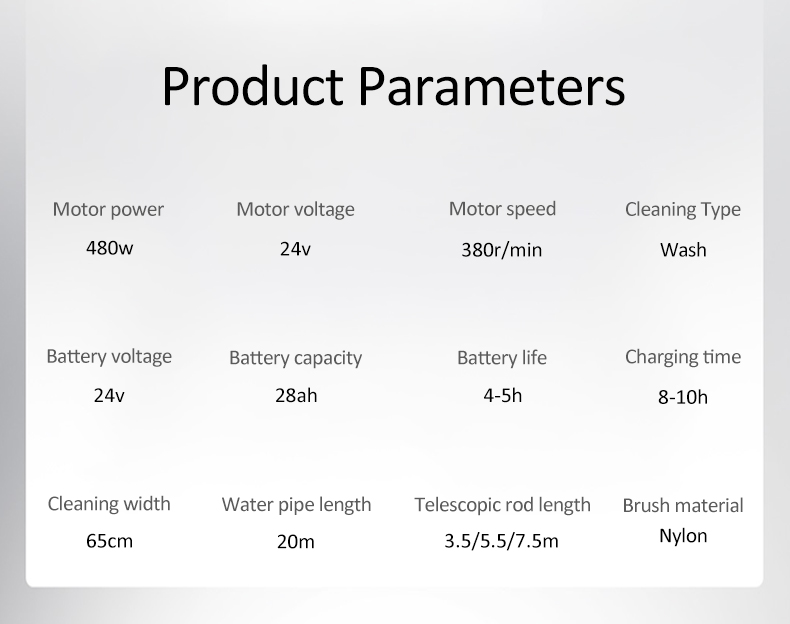 Product Parameters

Motor power
480w

Motor voltage
24v

Motor speed
380r/min

Cleaning Type
Wash

Battery voltage
24v

Battery capacity
28ah

Battery life
4-5h

Charging time
8-10h

Cleaning width
65cm

Water pipe length
20m

Telescopic rod length
3.5/5.5/7.5m

Brush material
Nylon